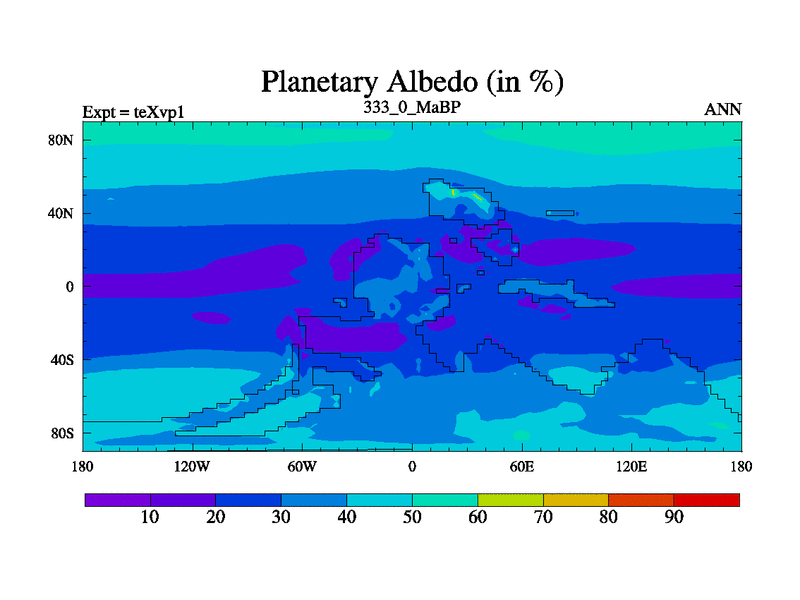 Planetary Albedo (in %)

Expt = teXvp1
333_0_MaBP
ANN

80N
40N
0
40S
80S

180
120W
60W
0
60E
120E
180

10
20
30
40
50
60
70
80
90